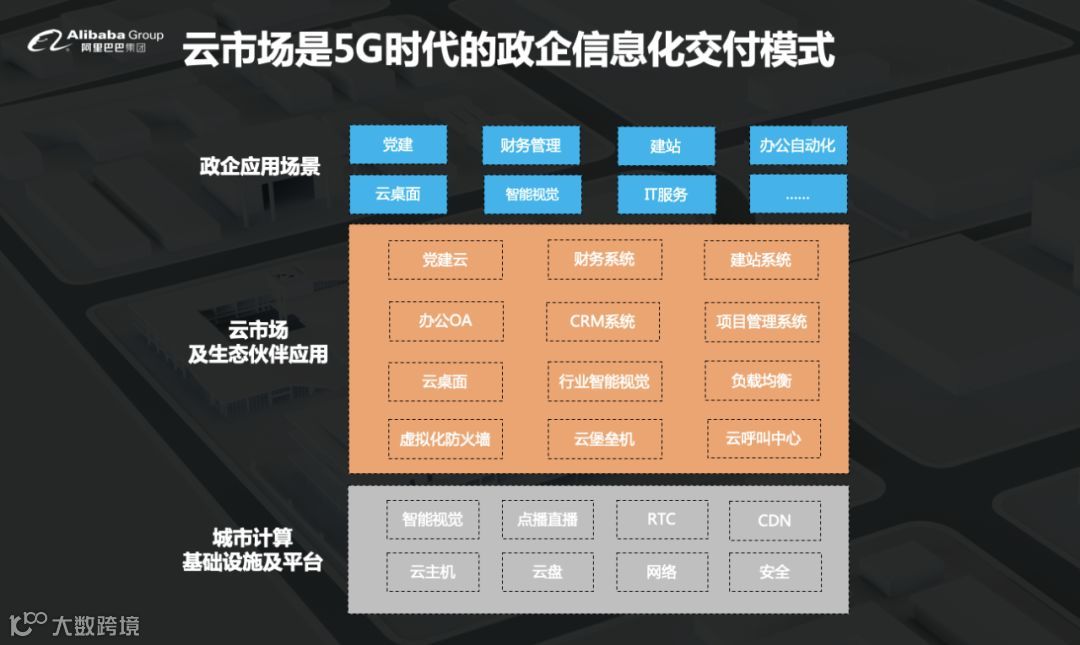 Alibaba Group
阿里巴巴集团

云市场是5G时代的政企信息化交付模式

政企应用场景

党建
财务管理
建站
办公自动化
云桌面
智能视觉
IT服务
......

云市场
及生态伙伴应用

党建云
财务系统
建站系统
办公OA
CRM系统
项目管理系统
云桌面
行业智能视觉
负载均衡
虚拟化防火墙
云堡垒机
云呼叫中心

城市计算
基础设施及平台

智能视觉
点播直播
RTC
CDN
云主机
云盘
网络
安全

大数跨境